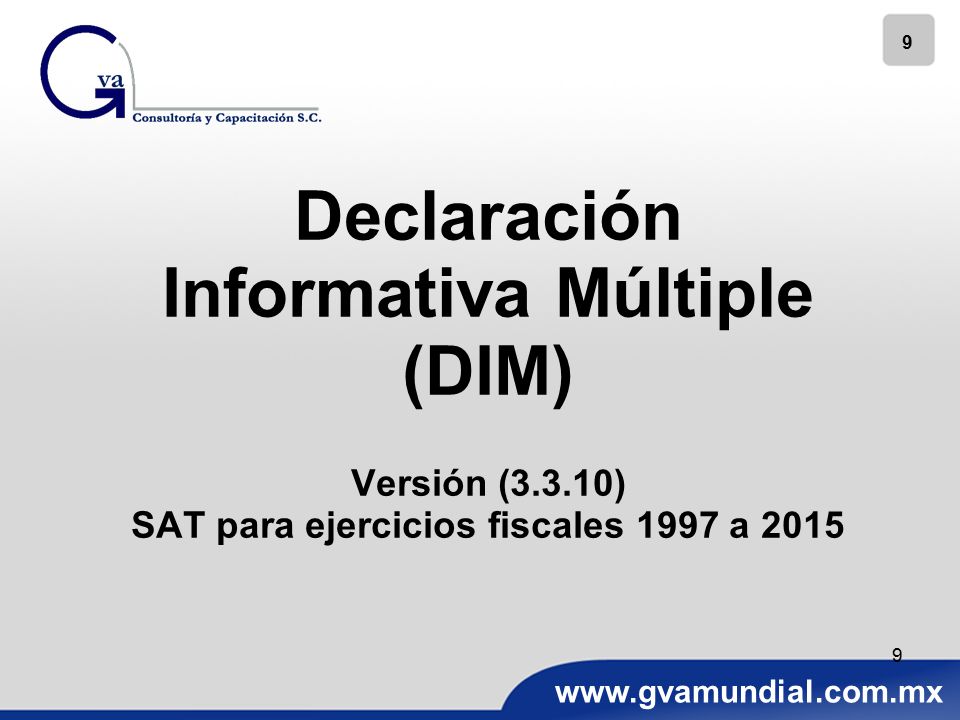 Gva
Consultoría y Capacitación S.C.

9

Declaración Informativa Múltiple (DIM)

Versión (3.3.10)
SAT para ejercicios fiscales 1997 a 2015

9

www.gvamundial.com.mx